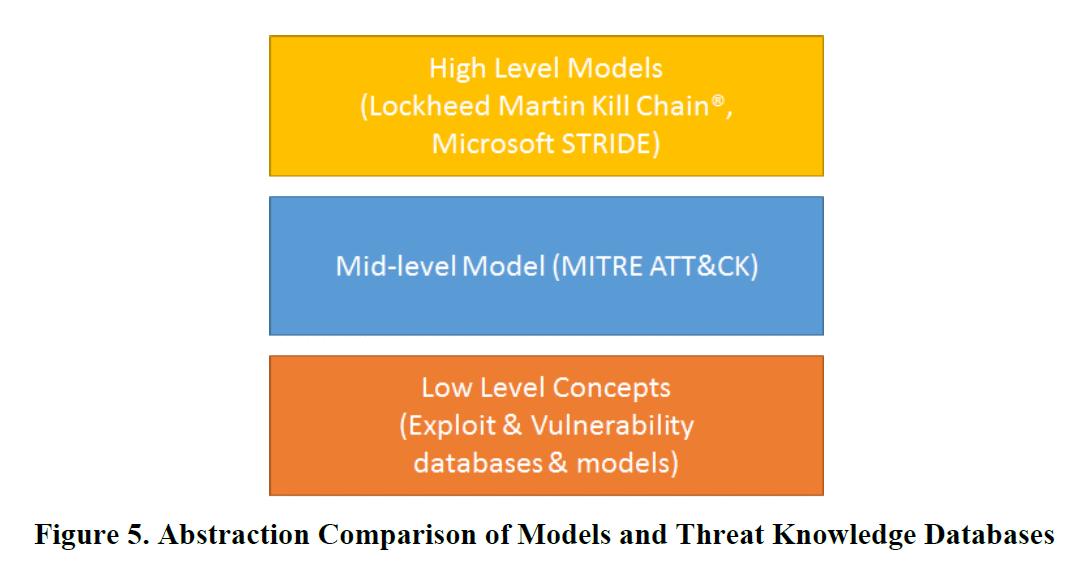 High Level Models
(Lockheed Martin Kill Chain®,
Microsoft STRIDE)

Mid-level Model (MITRE ATT&CK)

Low Level Concepts
(Exploit & Vulnerability
databases & models)

Figure 5. Abstraction Comparison of Models and Threat Knowledge Databases